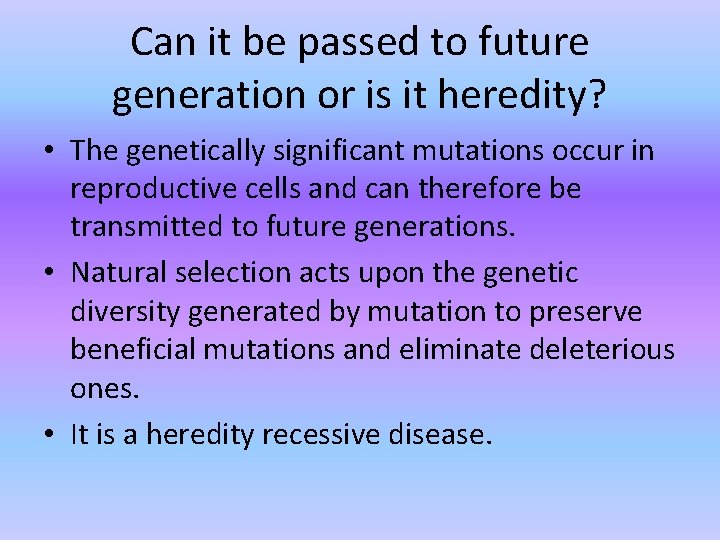 Can it be passed to future generation or is it heredity?

• The genetically significant mutations occur in reproductive cells and can therefore be transmitted to future generations.

• Natural selection acts upon the genetic diversity generated by mutation to preserve beneficial mutations and eliminate deleterious ones.

• It is a heredity recessive disease.